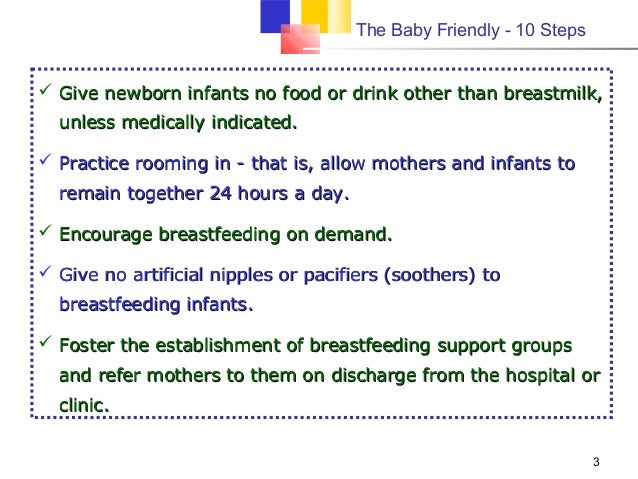 The Baby Friendly - 10 Steps

✓ Give newborn infants no food or drink other than breastmilk, unless medically indicated.

✓ Practice rooming in - that is, allow mothers and infants to remain together 24 hours a day.

✓ Encourage breastfeeding on demand.

✓ Give no artificial nipples or pacifiers (soothers) to breastfeeding infants.

✓ Foster the establishment of breastfeeding support groups and refer mothers to them on discharge from the hospital or clinic.

3